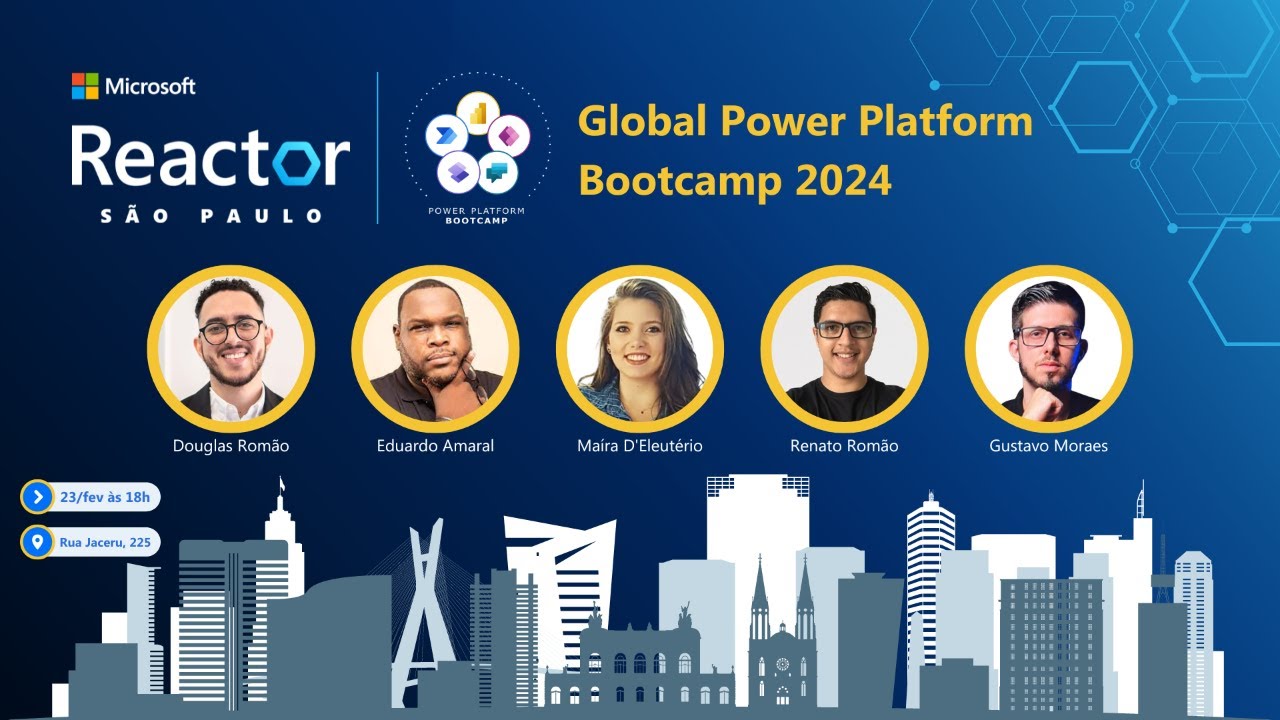 Microsoft
Reactor
SÃO PAULO

POWER PLATFORM
BOOTCAMP

Global Power Platform Bootcamp 2024

Douglas Romão
Eduardo Amaral
Maíra D'Eleutério
Renato Romão
Gustavo Moraes

23/fev às 18h
Rua Jaceru, 225